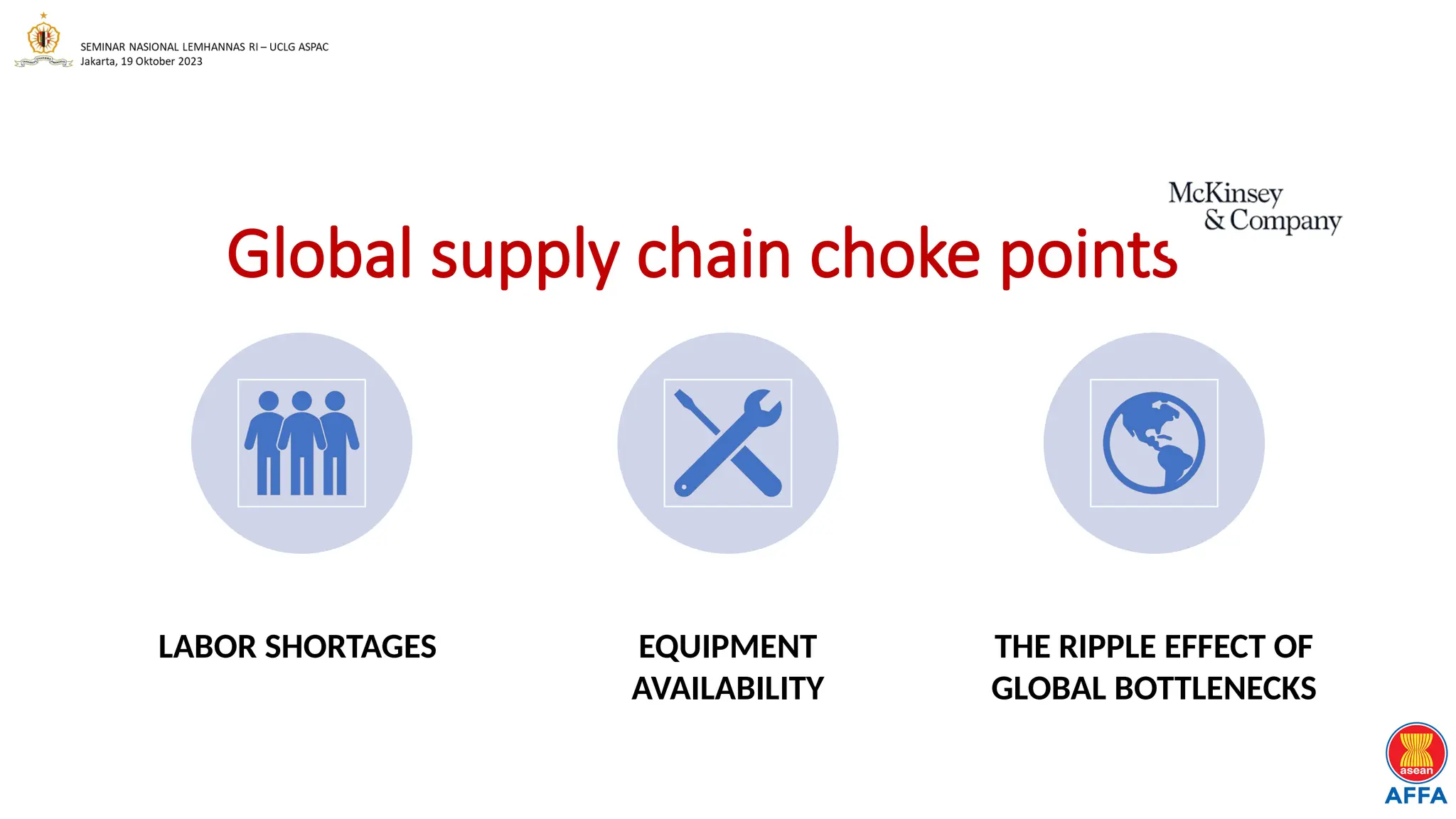 SEMINAR NASIONAL LEMHANNAS RI – UCLG ASPAC
Jakarta, 19 Oktober 2023

McKinsey & Company

Global supply chain choke points

LABOR SHORTAGES

EQUIPMENT AVAILABILITY

THE RIPPLE EFFECT OF GLOBAL BOTTLENECKS

asean
AFFA